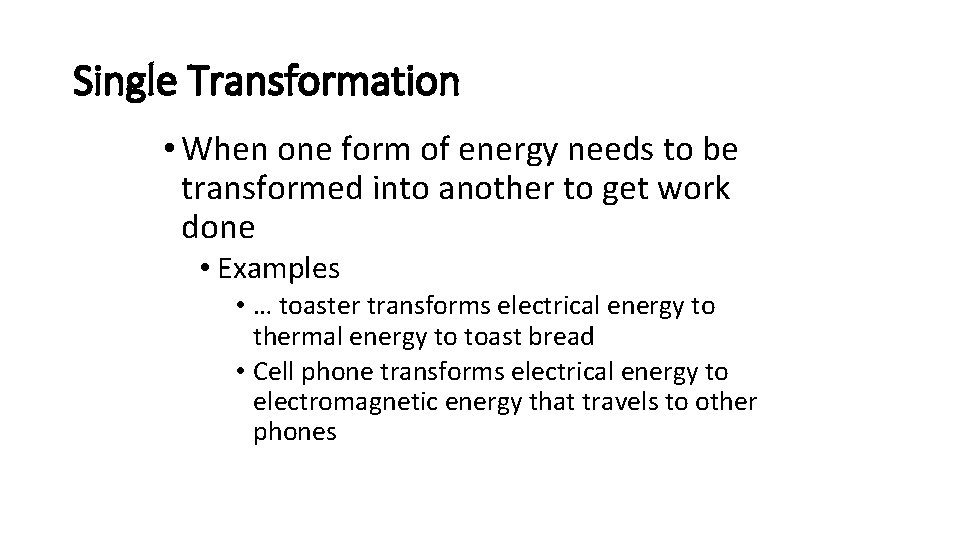 Single Transformation

• When one form of energy needs to be transformed into another to get work done

• Examples

• … toaster transforms electrical energy to thermal energy to toast bread

• Cell phone transforms electrical energy to electromagnetic energy that travels to other phones